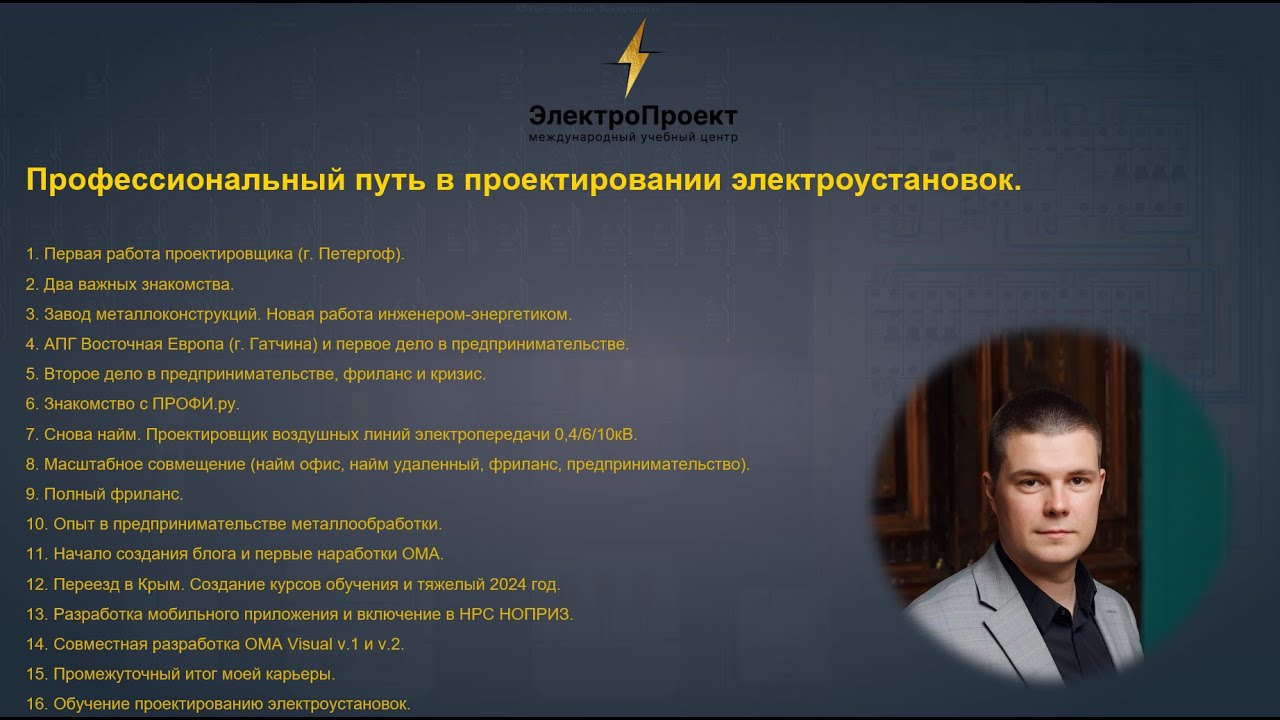 ЭлектроПроект
международный учебный центр

Профессиональный путь в проектировании электроустановок.

1. Первая работа проектировщика (г. Петергоф).
2. Два важных знакомства.
3. Завод металлоконструкций. Новая работа инженером-энергетиком.
4. АПГ Восточная Европа (г. Гатчина) и первое дело в предпринимательстве.
5. Второе дело в предпринимательстве, фриланс и кризис.
6. Знакомство с ПРОФИ.ру.
7. Снова найм. Проектировщик воздушных линий электропередачи 0,4/6/10кВ.
8. Масштабное совмещение (найм офис, найм удаленный, фриланс, предпринимательство).
9. Полный фриланс.
10. Опыт в предпринимательстве металлообработки.
11. Начало создания блога и первые наработки ОМА.
12. Переезд в Крым. Создание курсов обучения и тяжелый 2024 год.
13. Разработка мобильного приложения и включение в НРС НОПРИЗ.
14. Совместная разработка OMA Visual v.1 и v.2.
15. Промежуточный итог моей карьеры.
16. Обучение проектированию электроустановок.